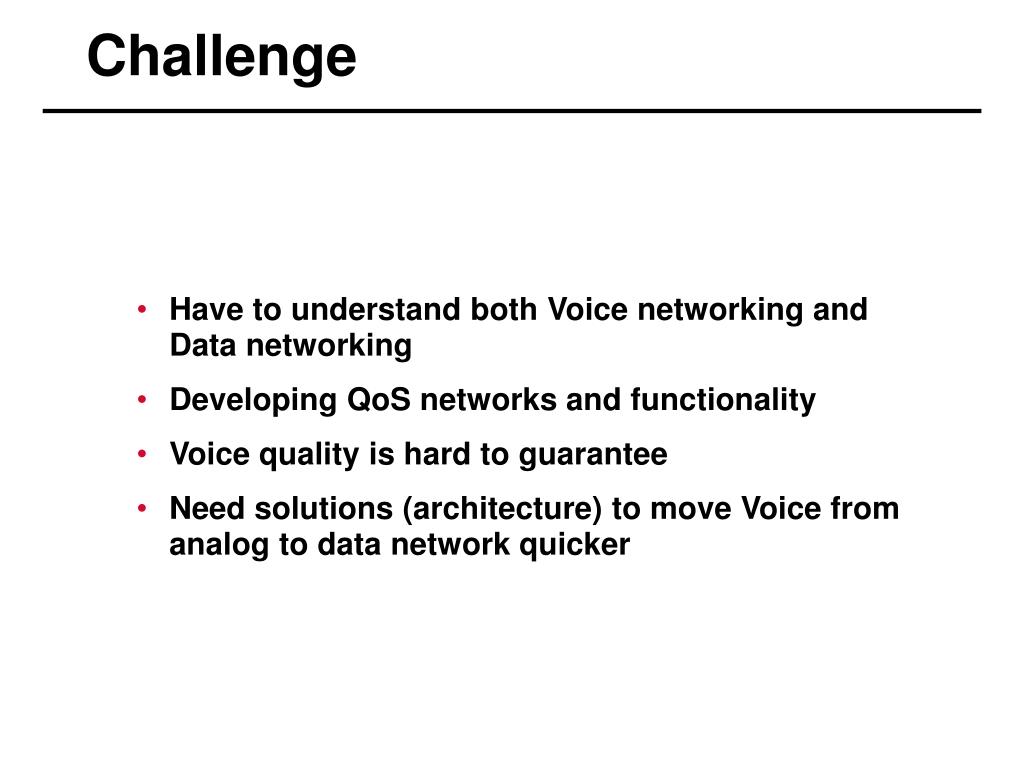 Challenge

• Have to understand both Voice networking and Data networking
• Developing QoS networks and functionality
• Voice quality is hard to guarantee
• Need solutions (architecture) to move Voice from analog to data network quicker